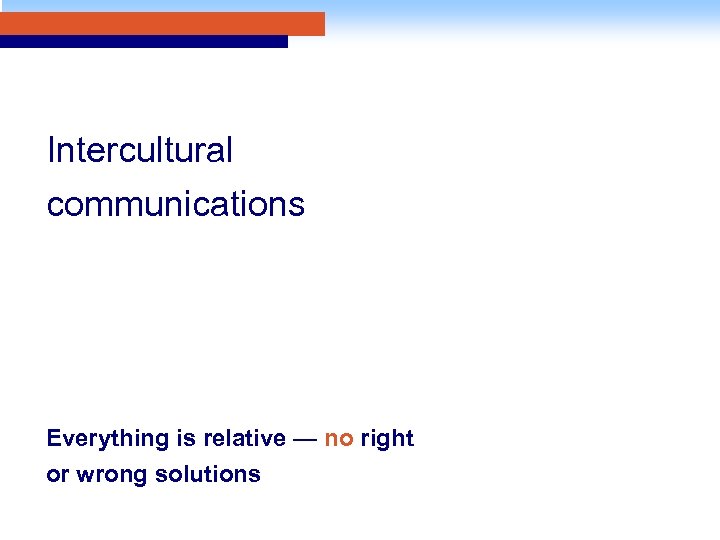 Intercultural communications

Everything is relative — no right or wrong solutions